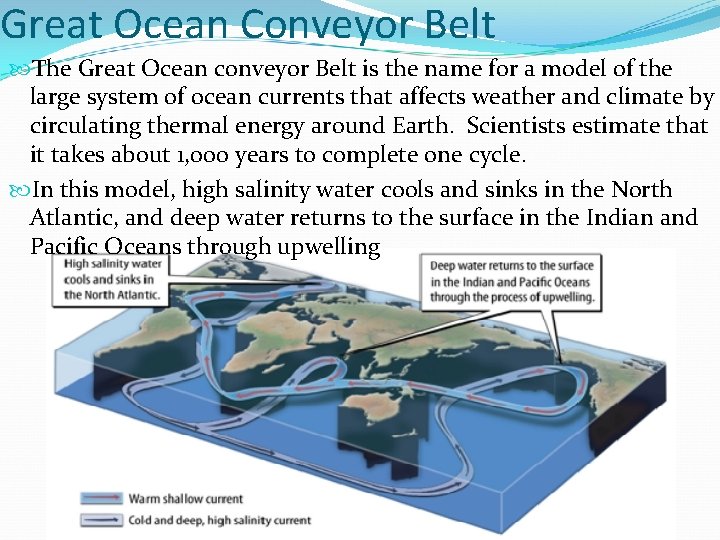 Great Ocean Conveyor Belt

The Great Ocean conveyor Belt is the name for a model of the large system of ocean currents that affects weather and climate by circulating thermal energy around Earth. Scientists estimate that it takes about 1,000 years to complete one cycle.

In this model, high salinity water cools and sinks in the North Atlantic, and deep water returns to the surface in the Indian and Pacific Oceans through upwelling

High salinity water cools and sinks in the North Atlantic.

Deep water returns to the surface in the Indian and Pacific Oceans through the process of upwelling.

Warm shallow current

Cold and deep, high salinity current